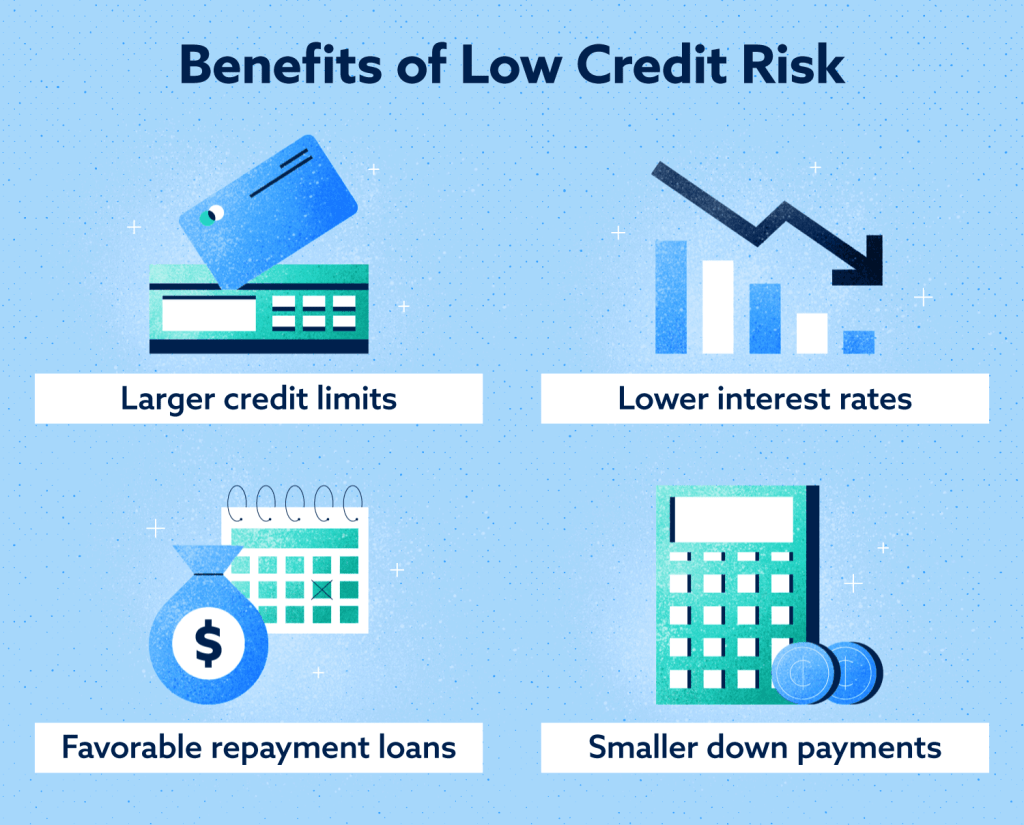 Benefits of Low Credit Risk

Larger credit limits

Lower interest rates

$

Favorable repayment loans

Smaller down payments